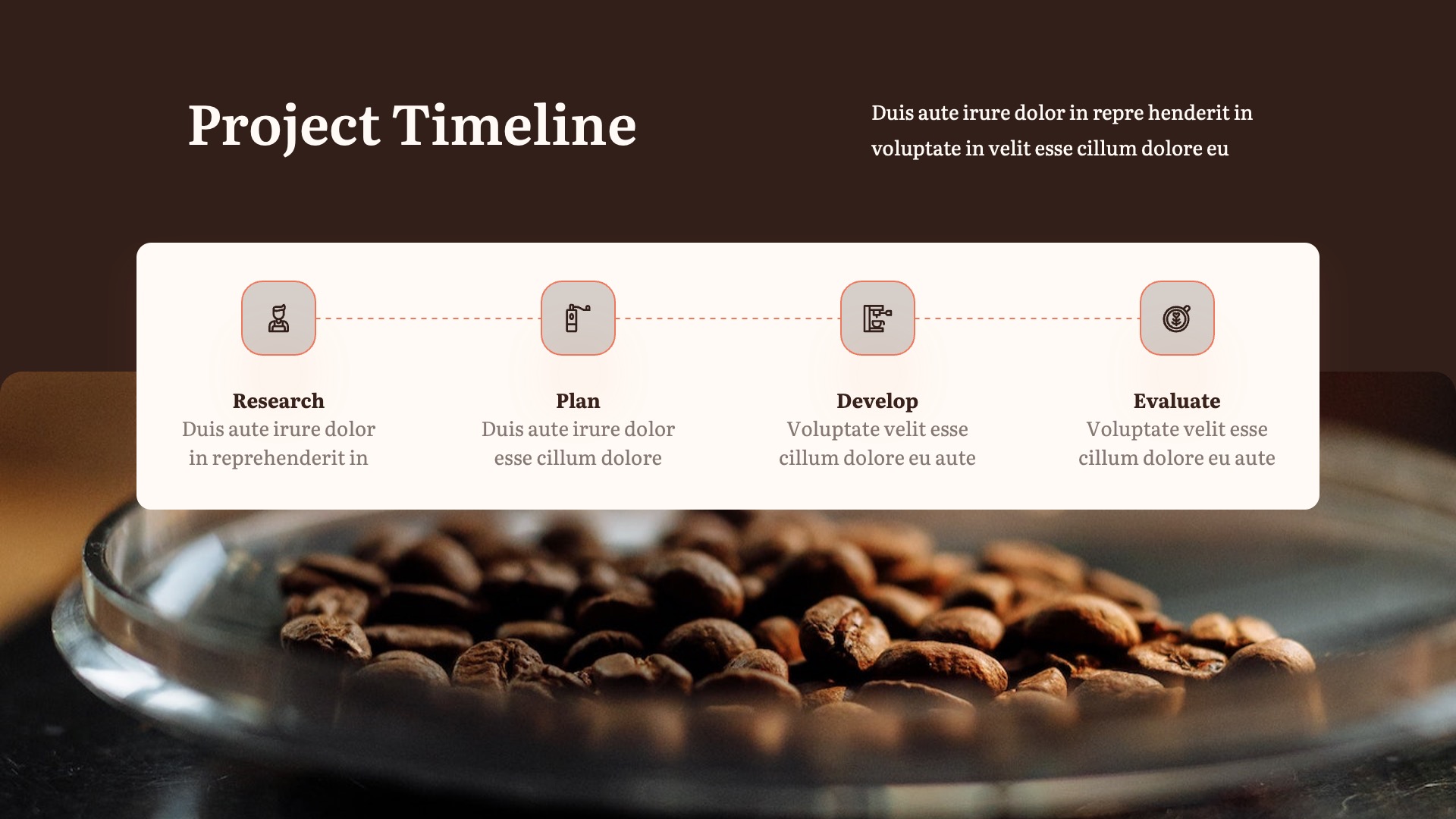 Project Timeline

Duis aute irure dolor in repre henderit in voluptate in velit esse cillum dolore eu

Research
Duis aute irure dolor in reprehenderit in

Plan
Duis aute irure dolor esse cillum dolore

Develop
Voluptate velit esse cillum dolore eu aute

Evaluate
Voluptate velit esse cillum dolore eu aute